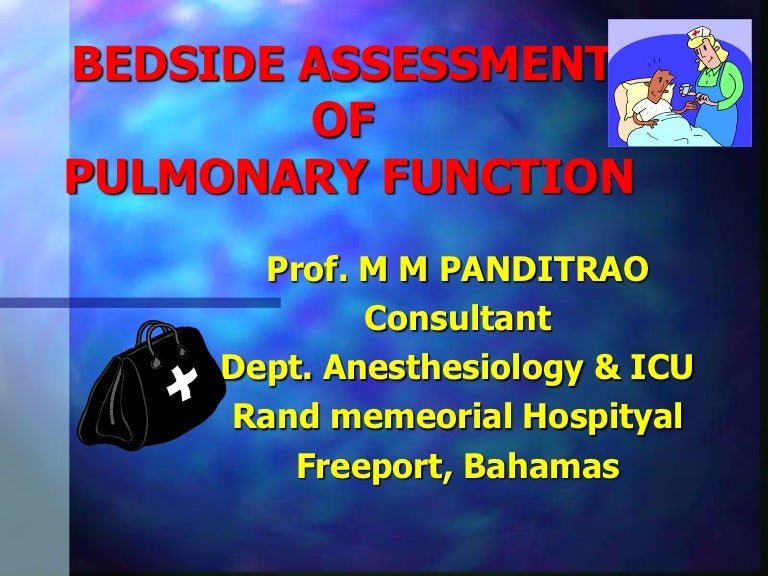 BEDSIDE ASSESSMENT
OF
PULMONARY FUNCTION

Prof. M M PANDITRAO
Consultant
Dept. Anesthesiology & ICU
Rand memeorial Hospityal
Freeport, Bahamas